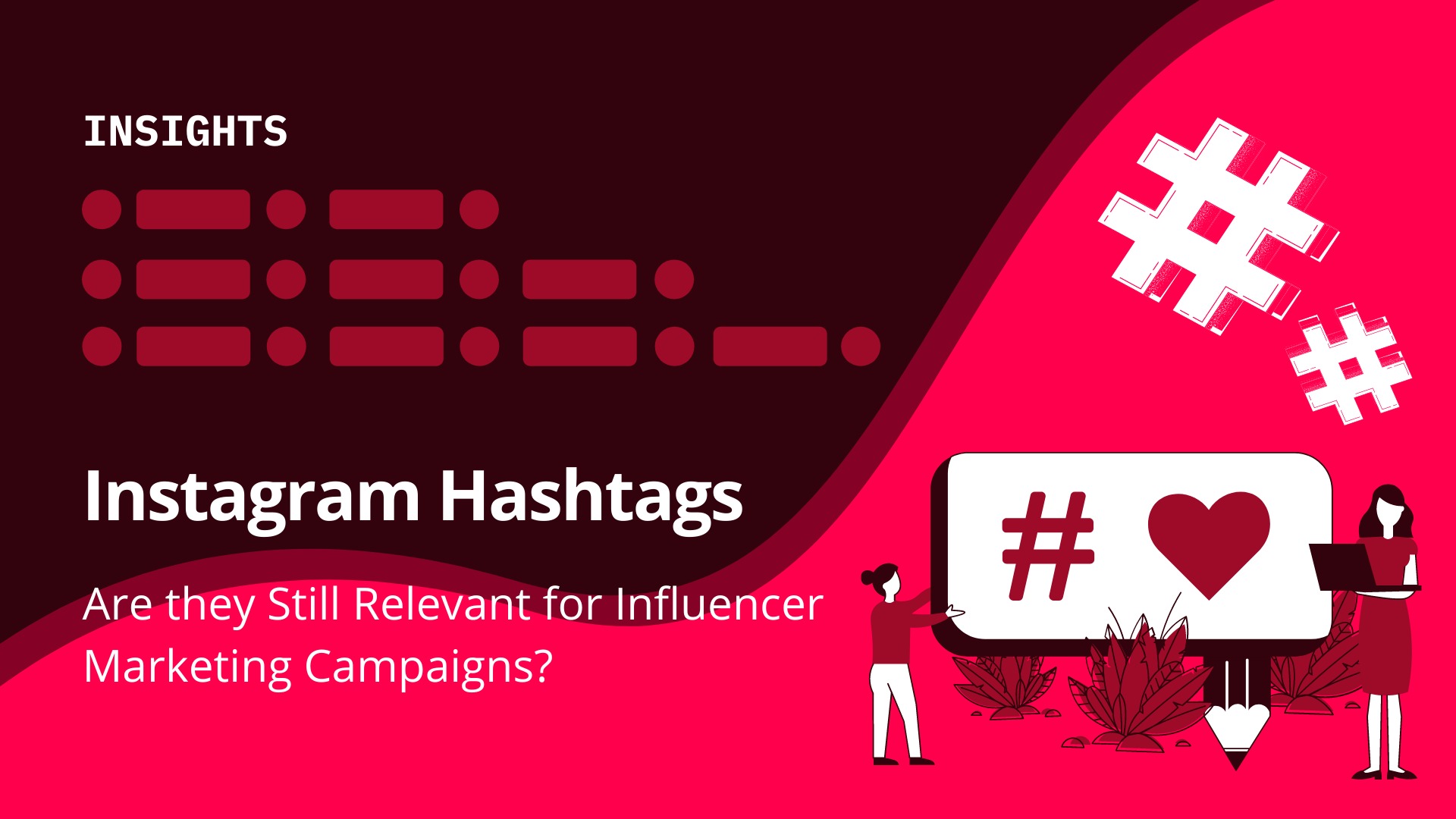 INSIGHTS

Instagram Hashtags

Are they Still Relevant for Influencer Marketing Campaigns?

#